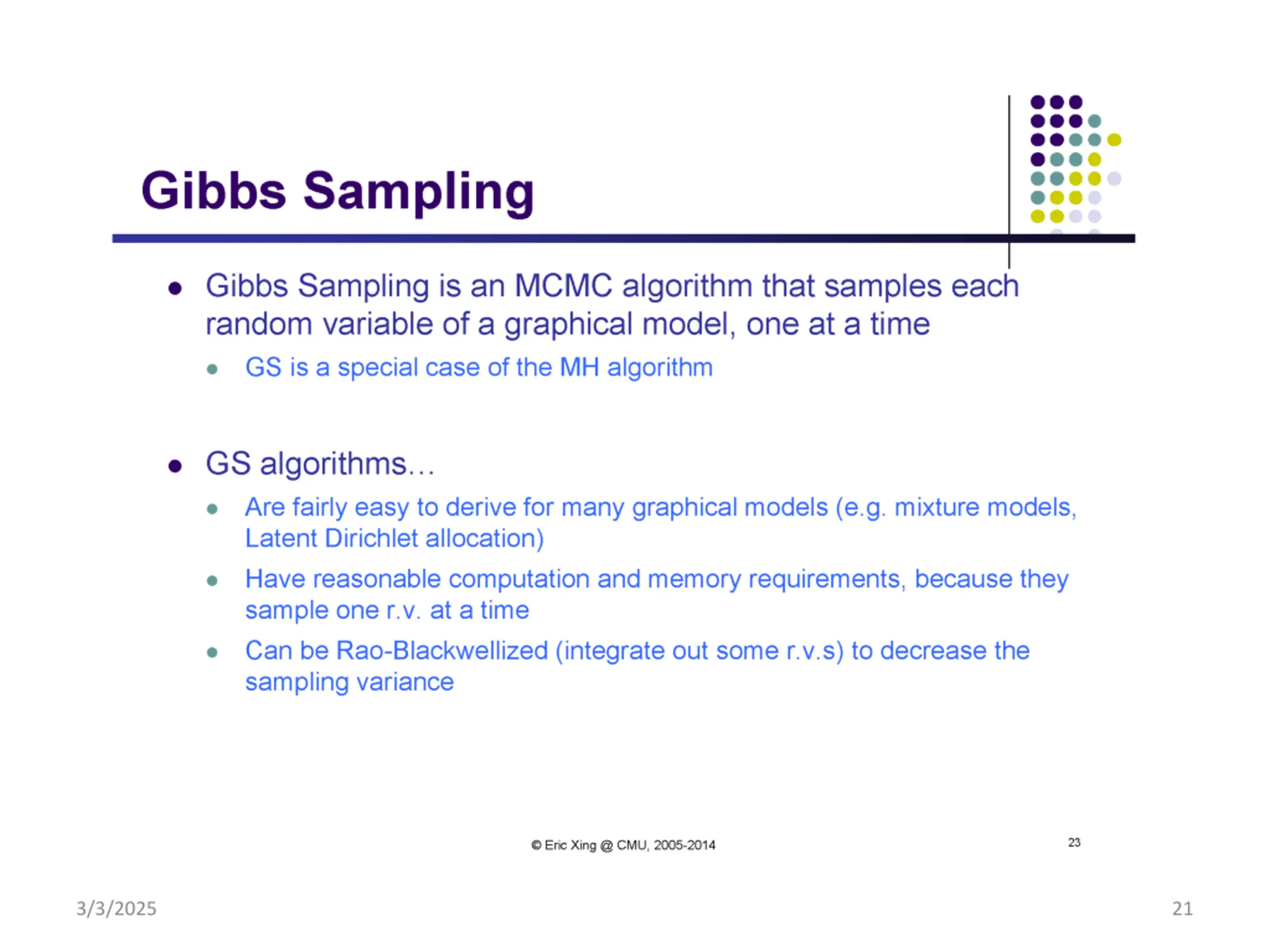 Gibbs Sampling

- Gibbs Sampling is an MCMC algorithm that samples each random variable of a graphical model, one at a time
  - GS is a special case of the MH algorithm

- GS algorithms…
  - Are fairly easy to derive for many graphical models (e.g. mixture models, Latent Dirichlet allocation)
  - Have reasonable computation and memory requirements, because they sample one r.v. at a time
  - Can be Rao-Blackwellized (integrate out some r.v.s) to decrease the sampling variance

© Eric Xing @ CMU, 2005-2014

23

3/3/2025

21